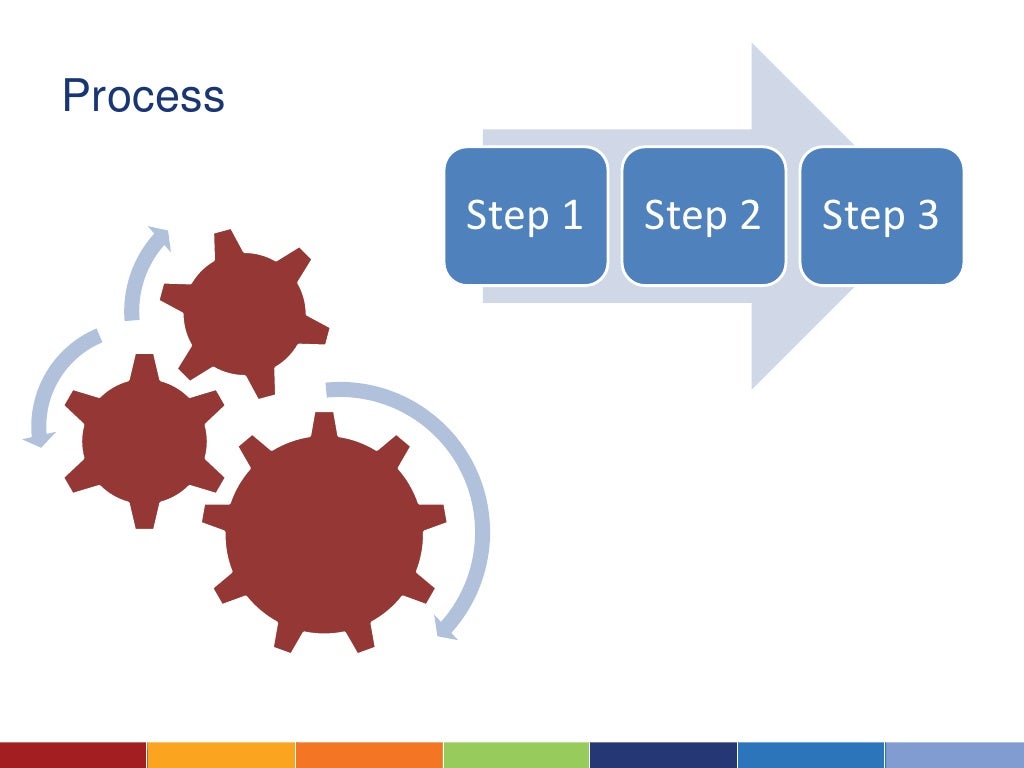 Process

Step 1

Step 2

Step 3